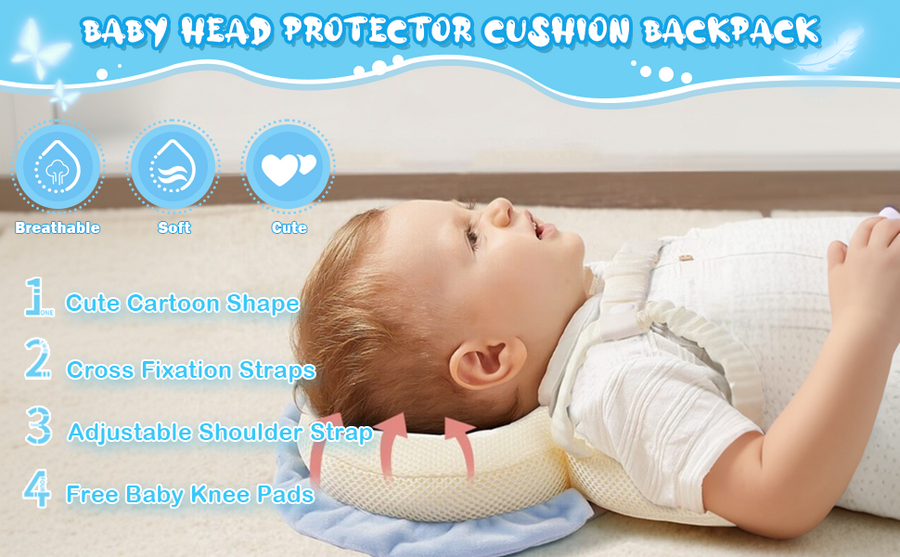 BABY HEAD PROTECTOR CUSHION BACKPACK

Breathable

Soft

Cute

1 ONE Cute Cartoon Shape

2 Cross Fixation Straps

3 Adjustable Shoulder Strap

4 Free Baby Knee Pads